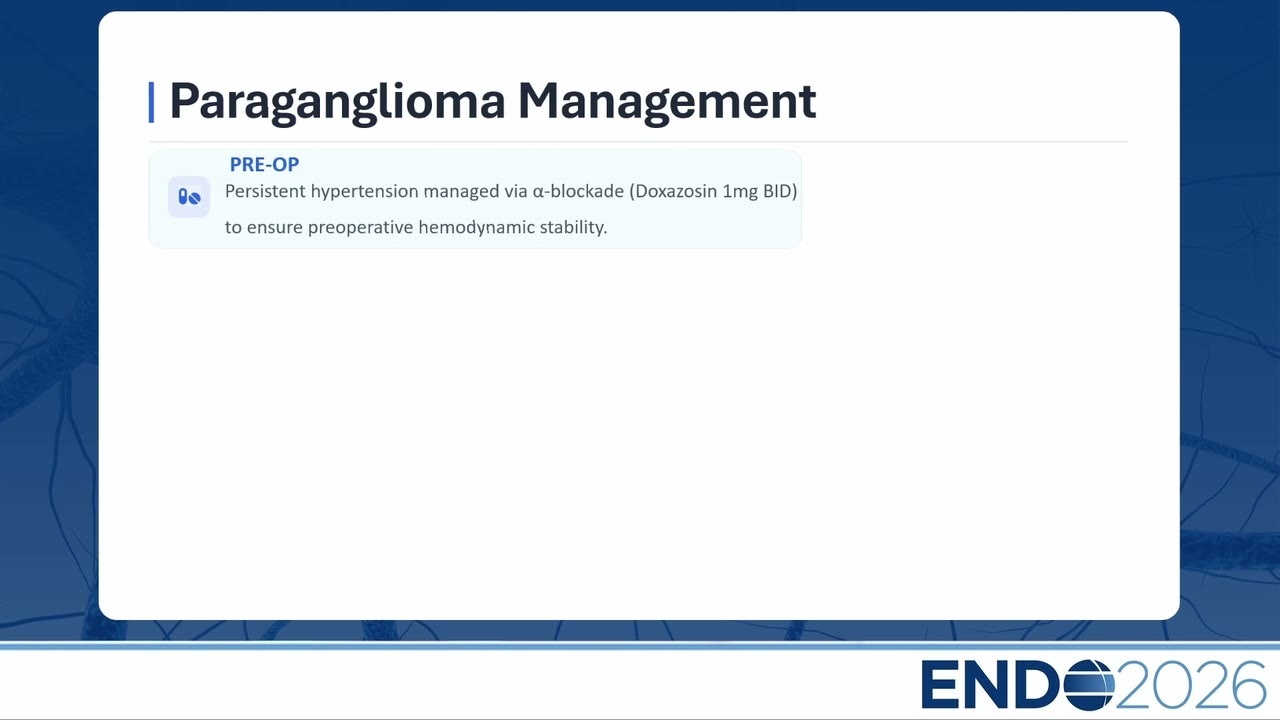 Paraganglioma Management

PRE-OP

Persistent hypertension managed via α-blockade (Doxazosin 1mg BID) to ensure preoperative hemodynamic stability.

ENDO2026